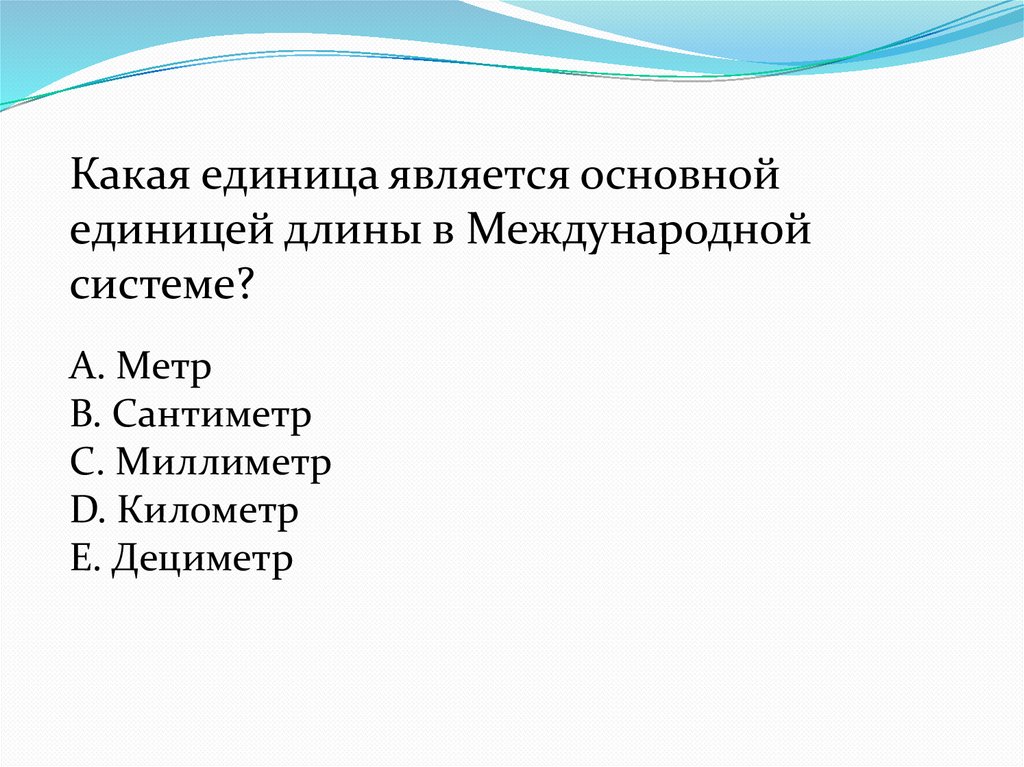 Какая единица является основной единицей длины в Международной системе?

A. Метр
B. Сантиметр
C. Миллиметр
D. Километр
E. Дециметр